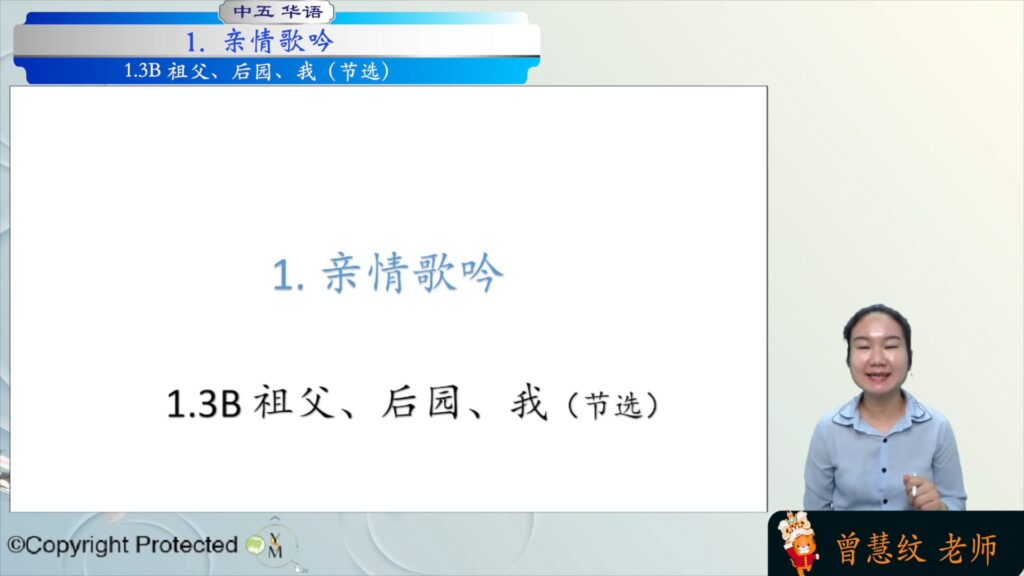 中五 华语

1. 亲情歌吟

1.3B 祖父、后园、我（节选）

1. 亲情歌吟

1.3B 祖父、后园、我（节选）

©Copyright Protected

曾慧纹 老师